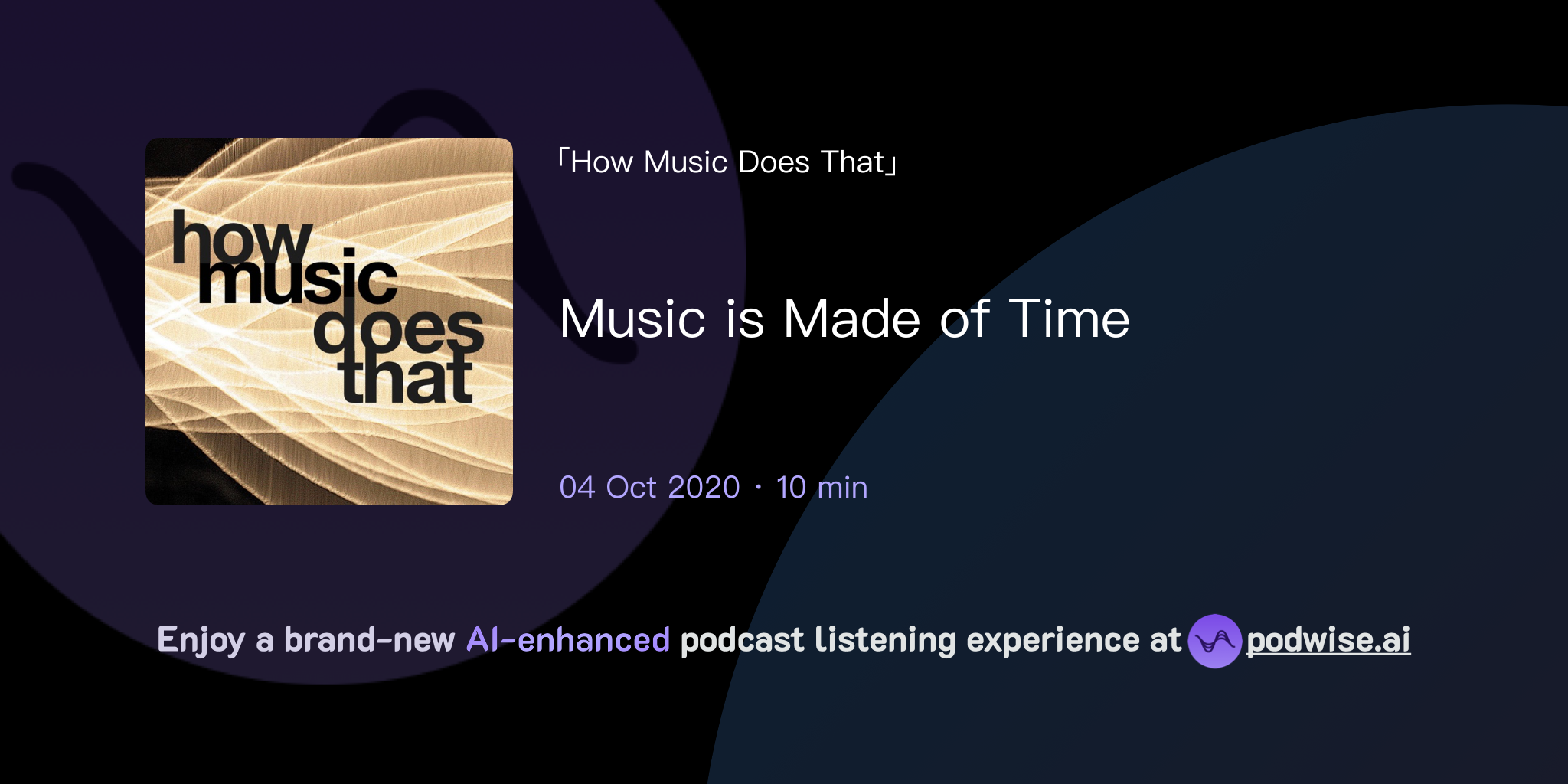 how music does that

「How Music Does That」

Music is Made of Time

04 Oct 2020 · 10 min

Enjoy a brand-new AI-enhanced podcast listening experience at podwise.ai